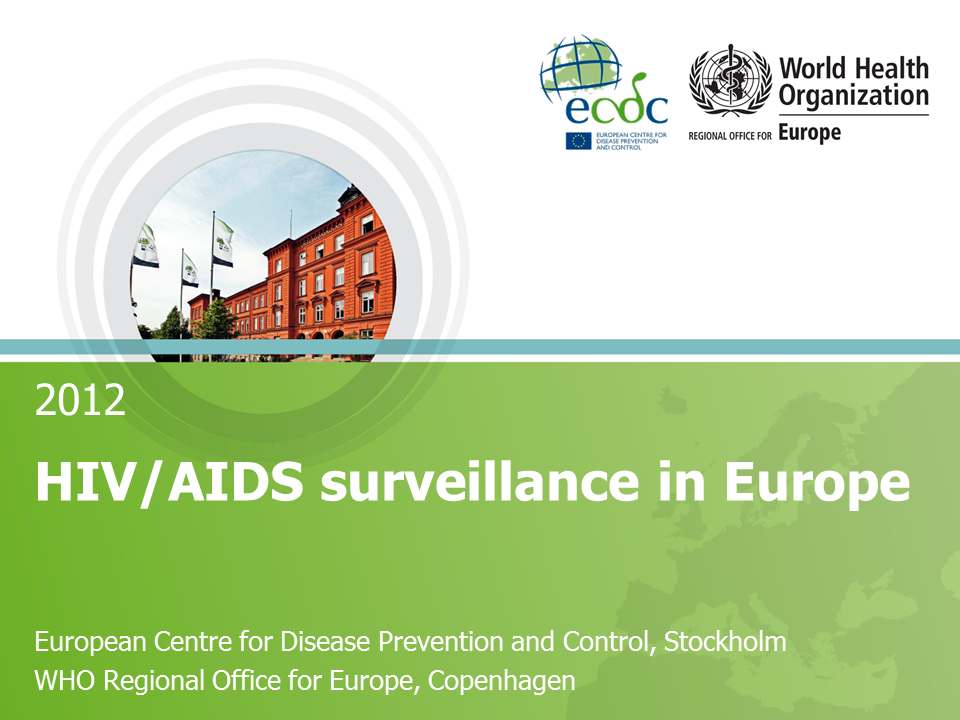 ecdc
EUROPEAN CENTRE FOR DISEASE PREVENTION AND CONTROL

World Health Organization
REGIONAL OFFICE FOR Europe

2012

HIV/AIDS surveillance in Europe

European Centre for Disease Prevention and Control, Stockholm
WHO Regional Office for Europe, Copenhagen